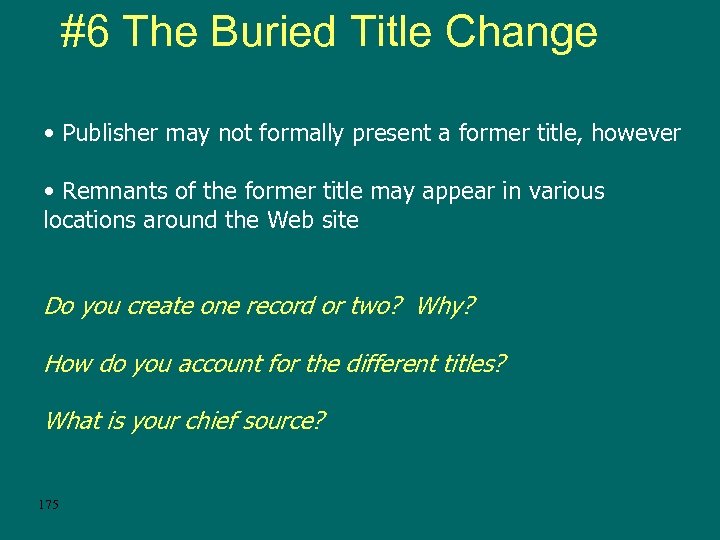 #6 The Buried Title Change

• Publisher may not formally present a former title, however

• Remnants of the former title may appear in various locations around the Web site

Do you create one record or two?  Why?

How do you account for the different titles?

What is your chief source?

175